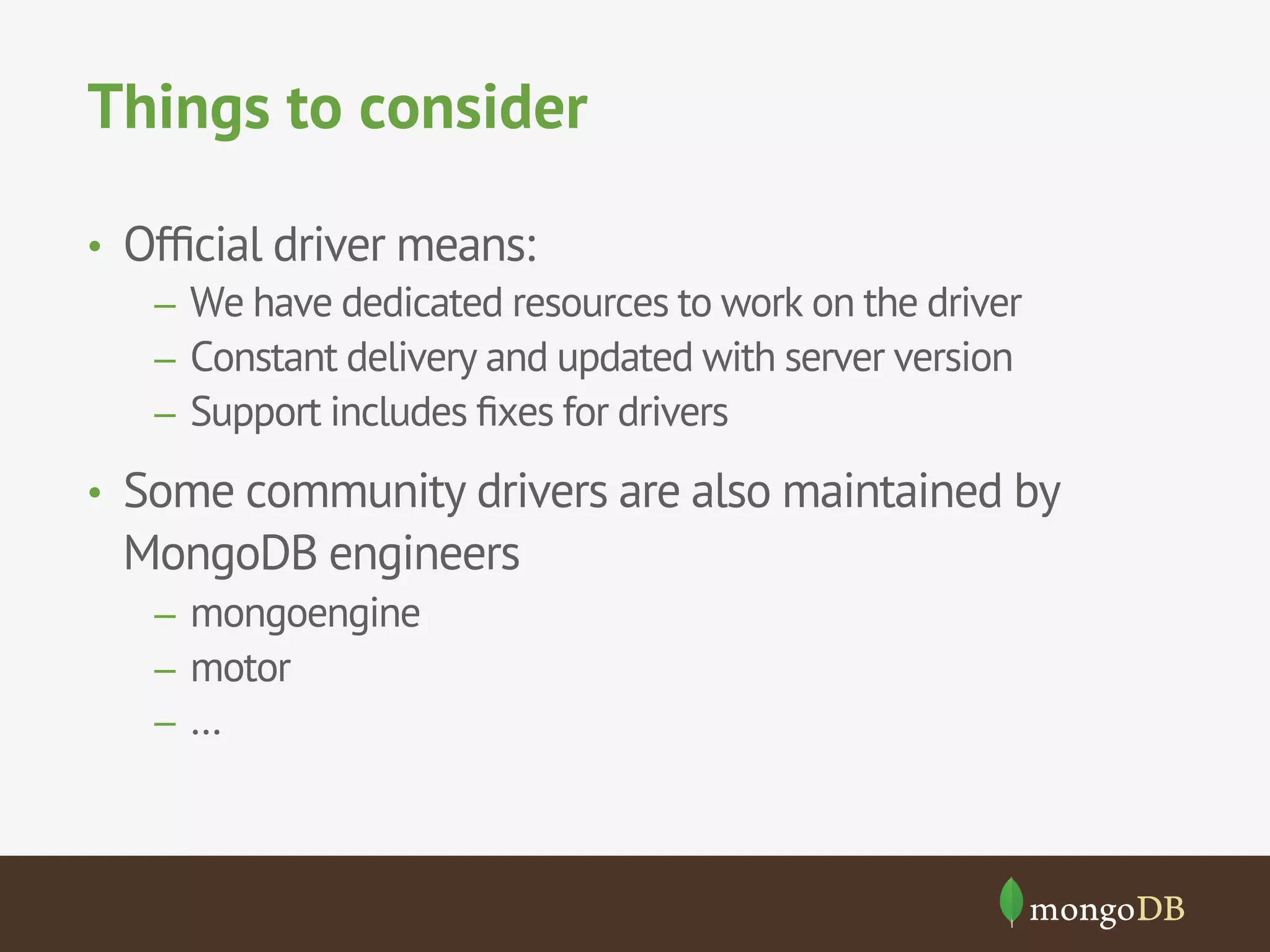 Things to consider

• Official driver means:
– We have dedicated resources to work on the driver
– Constant delivery and updated with server version
– Support includes fixes for drivers

• Some community drivers are also maintained by MongoDB engineers
– mongoengine
– motor
– …

mongoDB